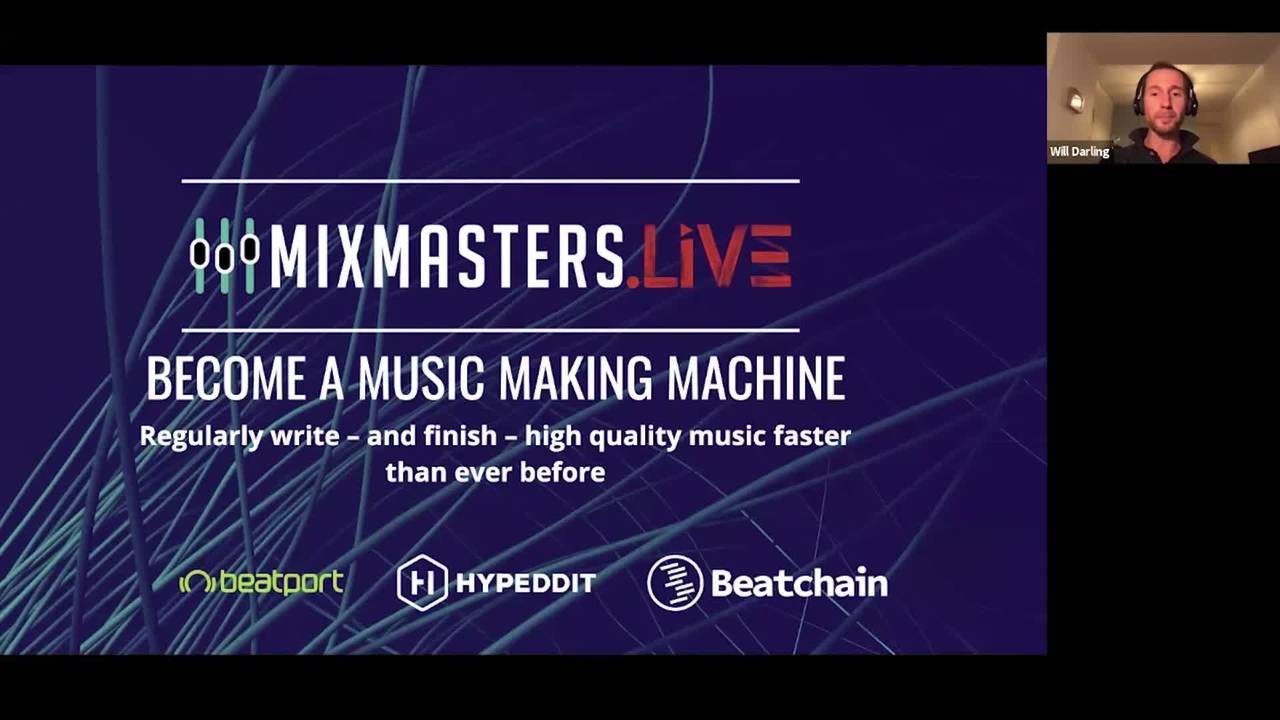 MIXMASTERS.LIVE

BECOME A MUSIC MAKING MACHINE

Regularly write – and finish – high quality music faster than ever before

beatport HYPEDDIT Beatchain

Will Darling